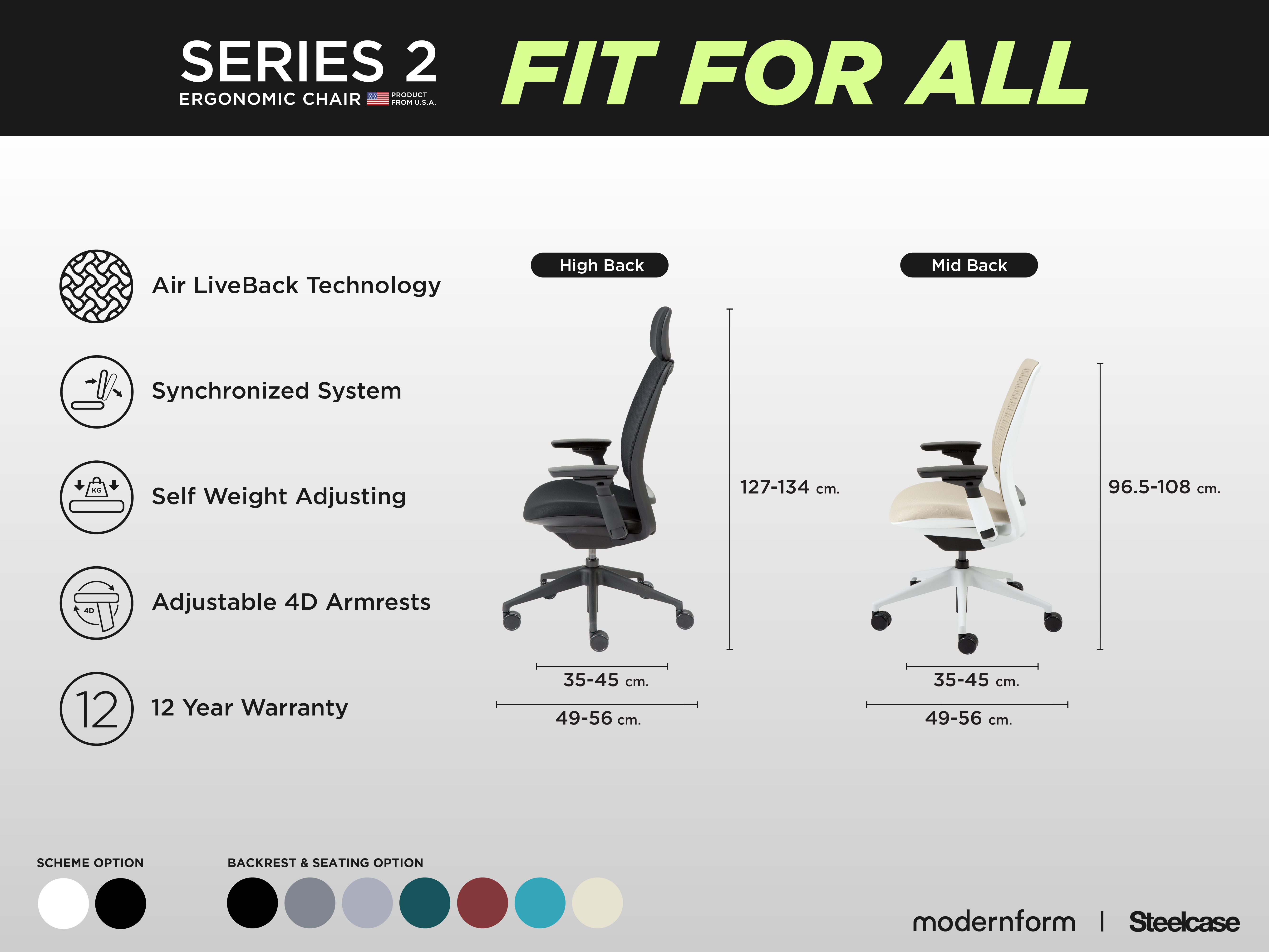 SERIES 2
ERGONOMIC CHAIR PRODUCT FROM U.S.A.

FIT FOR ALL

Air LiveBack Technology

Synchronized System

KG
Self Weight Adjusting

4D
Adjustable 4D Armrests

12
12 Year Warranty

High Back

127-134 cm.

35-45 cm.

49-56 cm.

Mid Back

96.5-108 cm.

35-45 cm.

49-56 cm.

SCHEME OPTION

BACKREST & SEATING OPTION

modernform | Steelcase